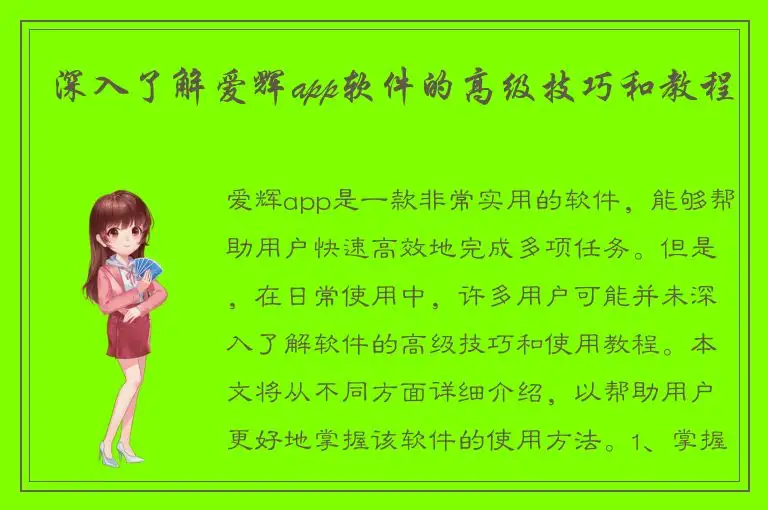 深入了解爱辉app软件的高级技巧和教程

爱辉app是一款非常实用的软件，能够帮助用户快速高效地完成多项任务。但是，在日常使用中，许多用户可能并未深入了解软件的高级技巧和使用教程。本文将从不同方面详细介绍，以帮助用户更好地掌握该软件的使用方法。1、掌握